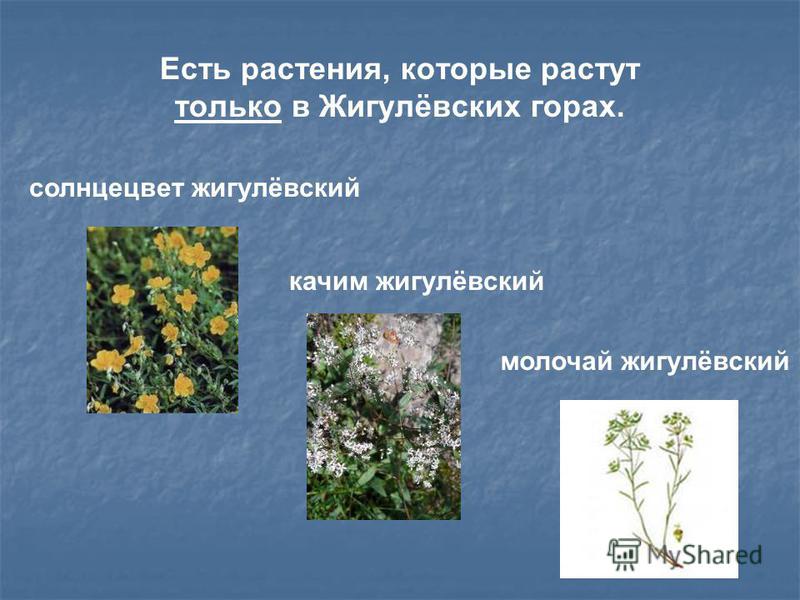 Есть растения, которые растут только в Жигулёвских горах.

солнцецвет жигулёвский

качим жигулёвский

молочай жигулёвский

MyShared